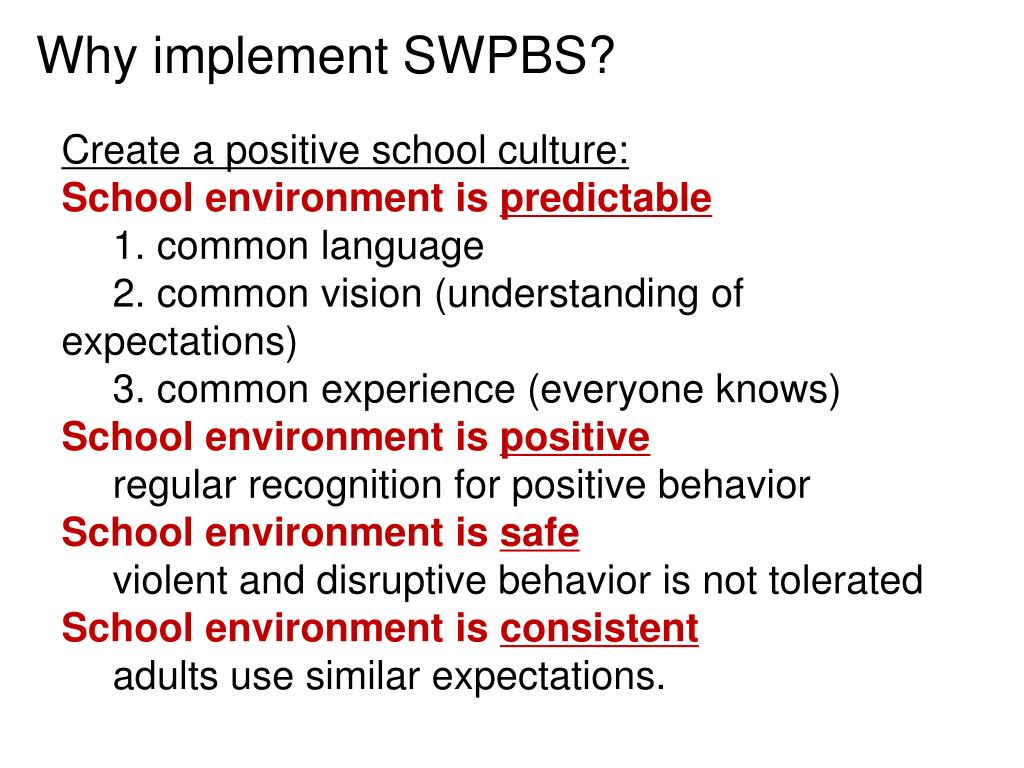 Why implement SWPBS?

Create a positive school culture:
School environment is predictable
1. common language
2. common vision (understanding of expectations)
3. common experience (everyone knows)
School environment is positive
regular recognition for positive behavior
School environment is safe
violent and disruptive behavior is not tolerated
School environment is consistent
adults use similar expectations.